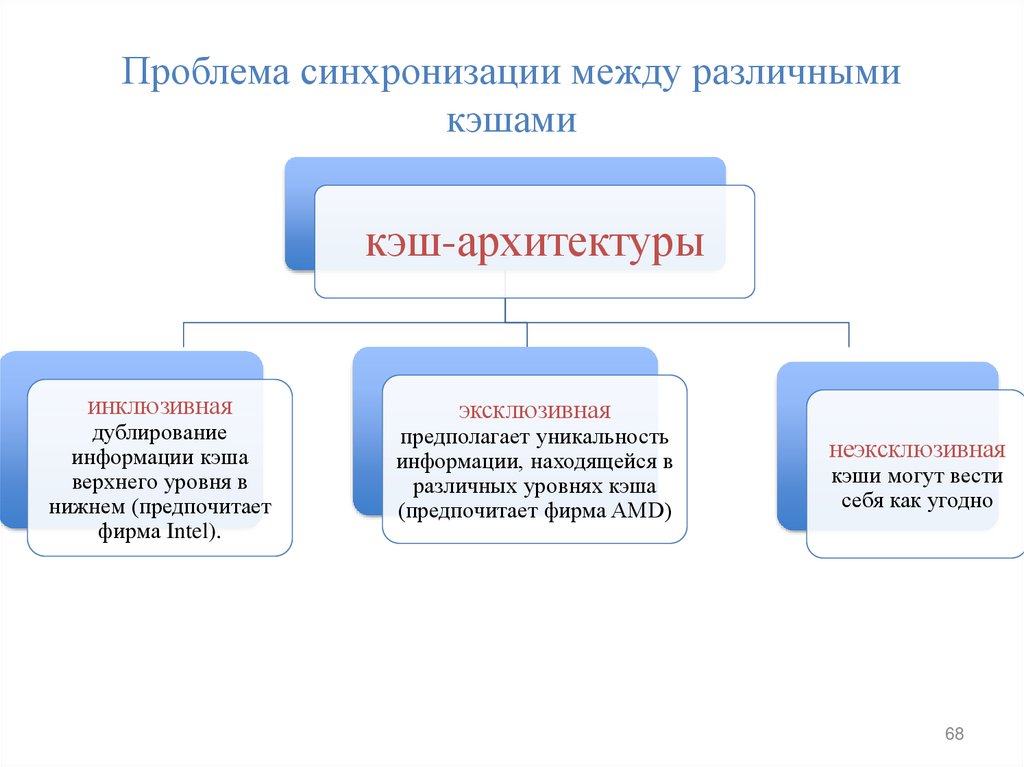 Проблема синхронизации между различными кэшами

кэш-архитектуры

инклюзивная
дублирование информации кэша верхнего уровня в нижнем (предпочитает фирма Intel).

эксклюзивная
предполагает уникальность информации, находящейся в различных уровнях кэша (предпочитает фирма AMD)

неэксклюзивная
кэши могут вести себя как угодно

68